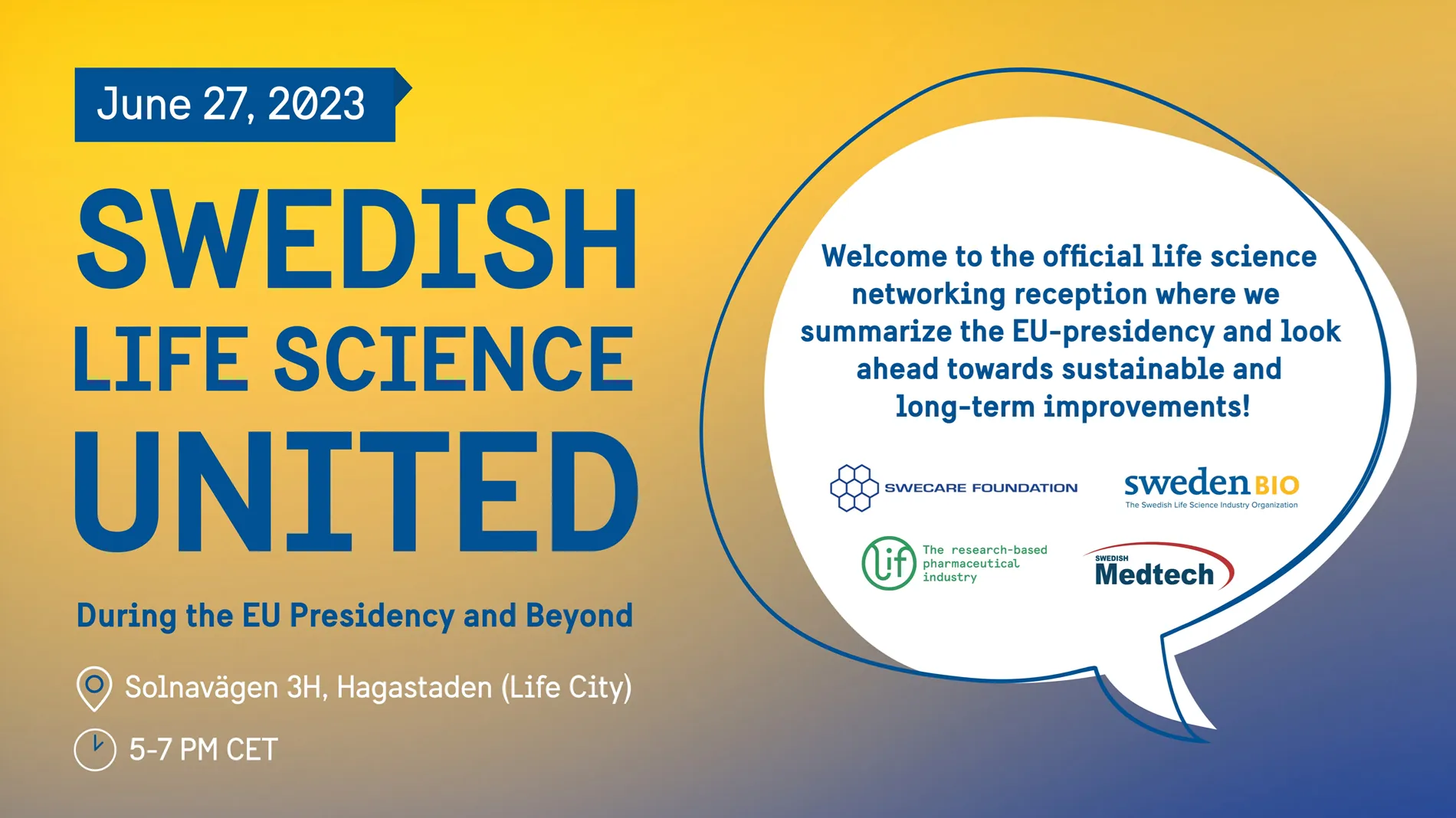 June 27, 2023

SWEDISH LIFE SCIENCE UNITED

During the EU Presidency and Beyond

Solnavägen 3H, Hagastaden (Life City)

5-7 PM CET

Welcome to the official life science networking reception where we summarize the EU-presidency and look ahead towards sustainable and long-term improvements!

SWECARE FOUNDATION

swedenBIO
The Swedish Life Science Industry Organization

lif The research-based pharmaceutical industry

SWEDISH Medtech